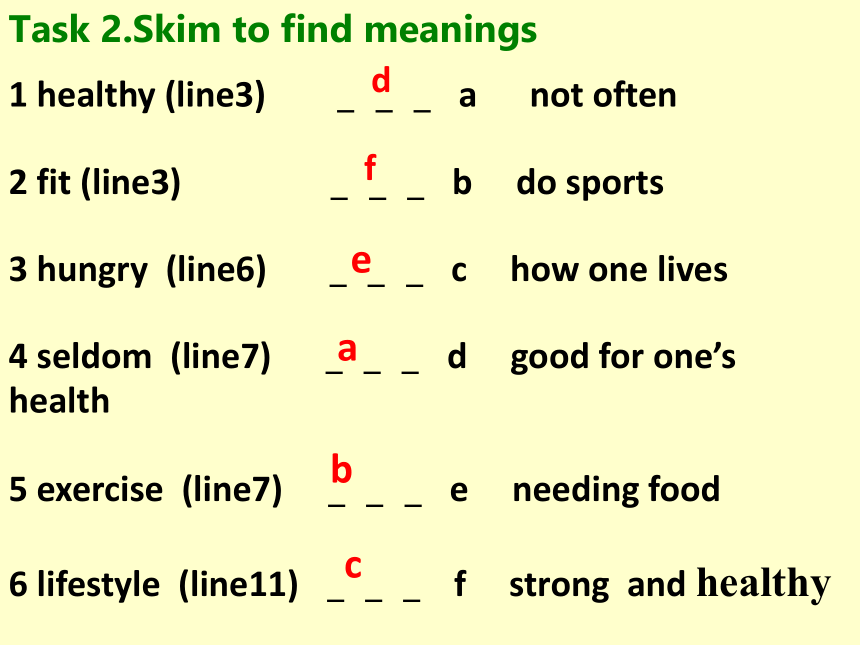 Task 2.Skim to find meanings

1 healthy (line3) _ _ _ d a not often

2 fit (line3) _ _ _ f b do sports

3 hungry (line6) _ _ _ e c how one lives

4 seldom (line7) _ _ _ a d good for one's health

5 exercise (line7) _ _ _ b e needing food

6 lifestyle (line11) _ _ _ c f strong and healthy